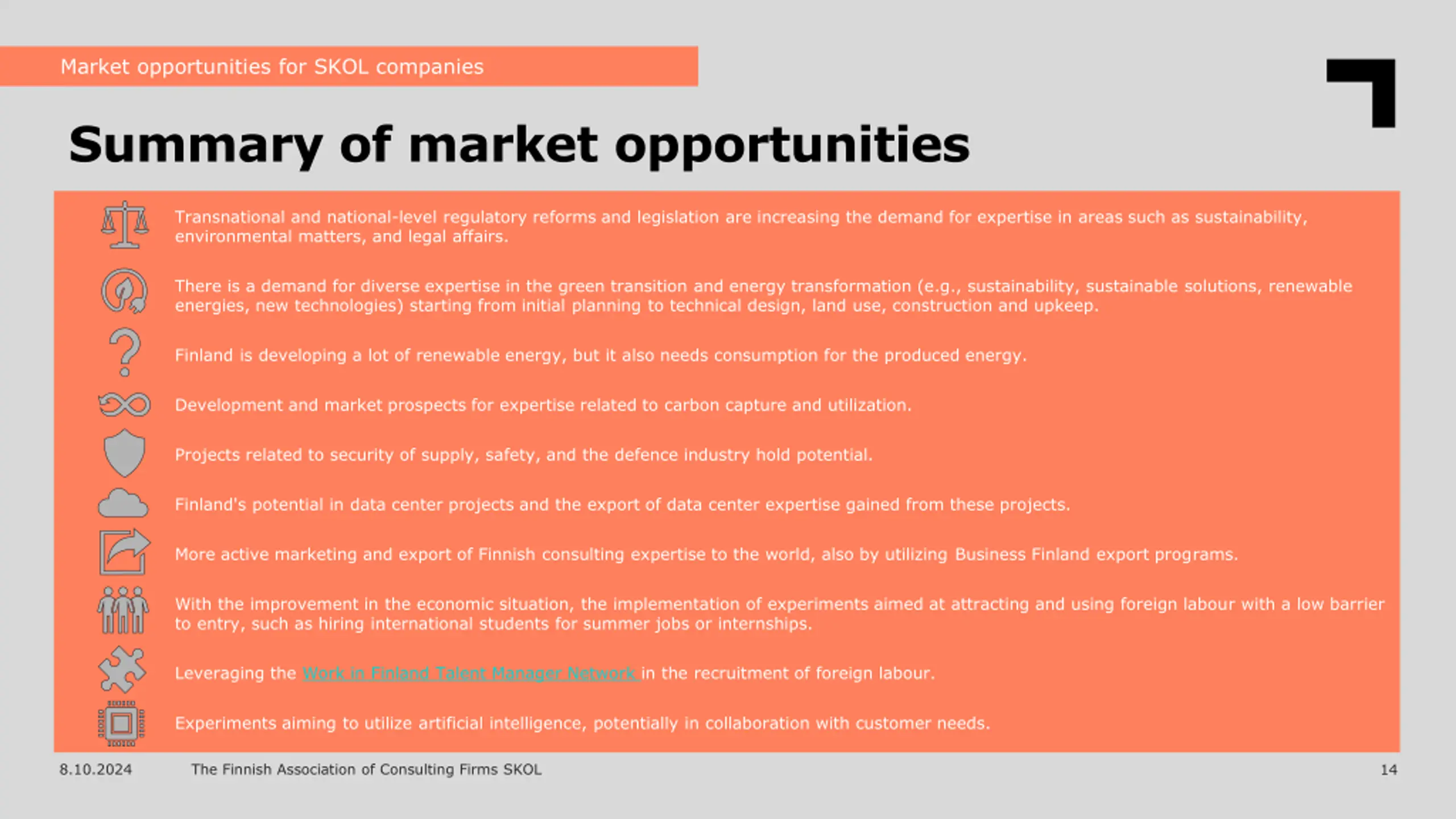 Market opportunities for SKOL companies

Summary of market opportunities

Transnational and national-level regulatory reforms and legislation are increasing the demand for expertise in areas such as sustainability, environmental matters, and legal affairs.

There is a demand for diverse expertise in the green transition and energy transformation (e.g., sustainability, sustainable solutions, renewable energies, new technologies) starting from initial planning to technical design, land use, construction and upkeep.

Finland is developing a lot of renewable energy, but it also needs consumption for the produced energy.

Development and market prospects for expertise related to carbon capture and utilization.

Projects related to security of supply, safety, and the defence industry hold potential.

Finland's potential in data center projects and the export of data center expertise gained from these projects.

More active marketing and export of Finnish consulting expertise to the world, also by utilizing Business Finland export programs.

With the improvement in the economic situation, the implementation of experiments aimed at attracting and using foreign labour with a low barrier to entry, such as hiring international students for summer jobs or internships.

Leveraging the Work in Finland Talent Manager Network in the recruitment of foreign labour.

Experiments aiming to utilize artificial intelligence, potentially in collaboration with customer needs.

8.10.2024 The Finnish Association of Consulting Firms SKOL 14